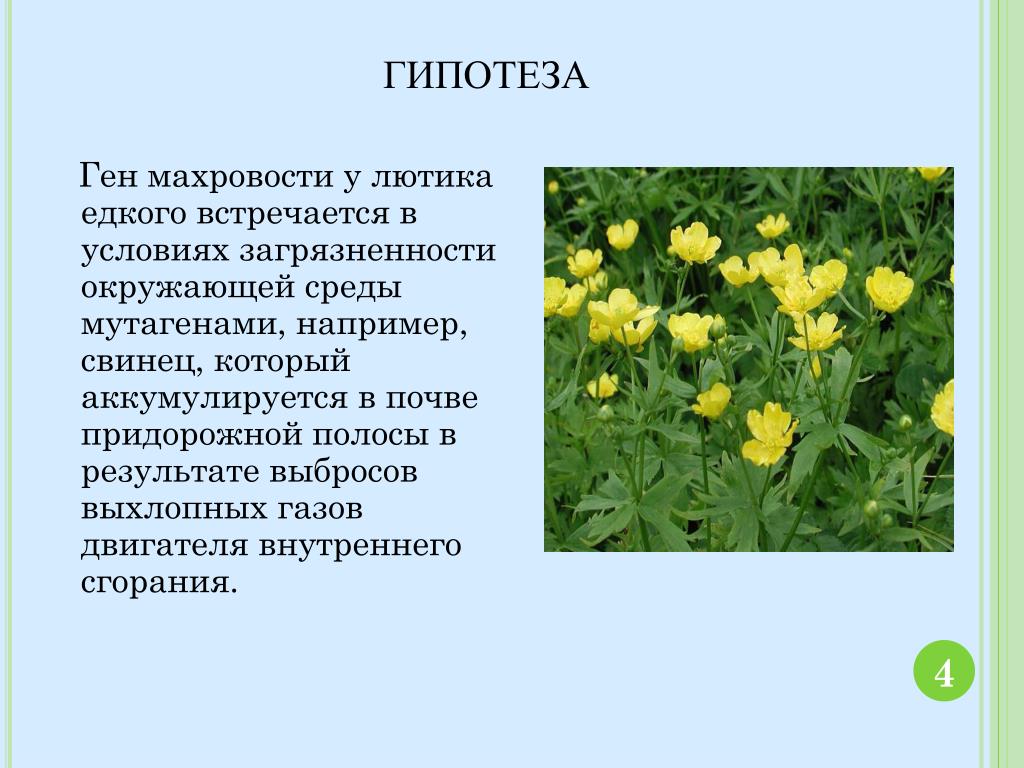 ГИПОТЕЗА

Ген махровости у лютика едкого встречается в условиях загрязненности окружающей среды мутагенами, например, свинец, который аккумулируется в почве придорожной полосы в результате выбросов выхлопных газов двигателя внутреннего сгорания.

4